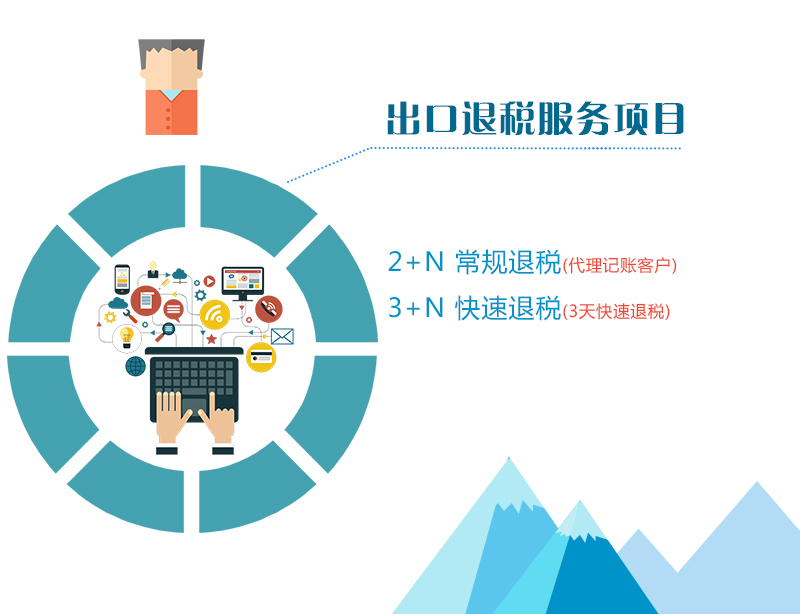 出口退税服务项目

2+N 常规退税(代理记账客户)

3+N 快速退税(3天快速退税)